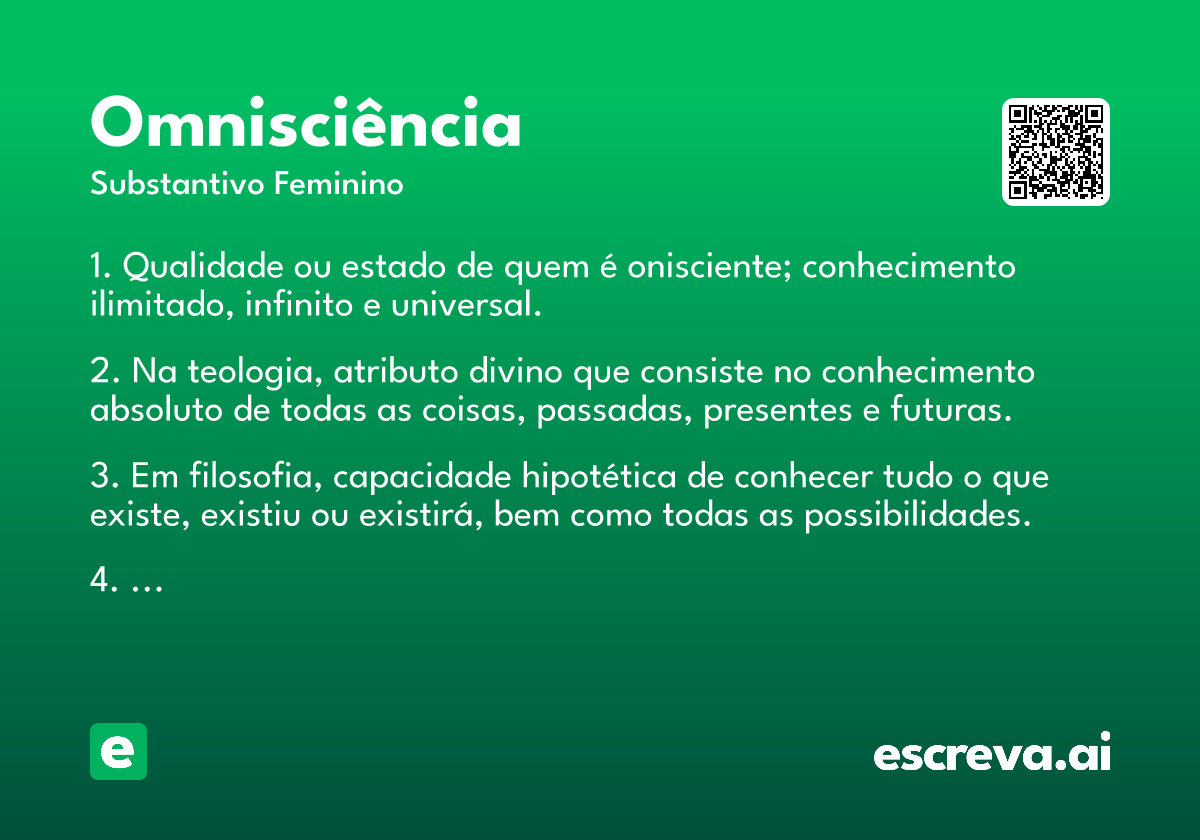 Omnisciência
Substantivo Feminino

1. Qualidade ou estado de quem é onisciente; conhecimento ilimitado, infinito e universal.

2. Na teologia, atributo divino que consiste no conhecimento absoluto de todas as coisas, passadas, presentes e futuras.

3. Em filosofia, capacidade hipotética de conhecer tudo o que existe, existiu ou existirá, bem como todas as possibilidades.

4. ...

e

escreva.ai